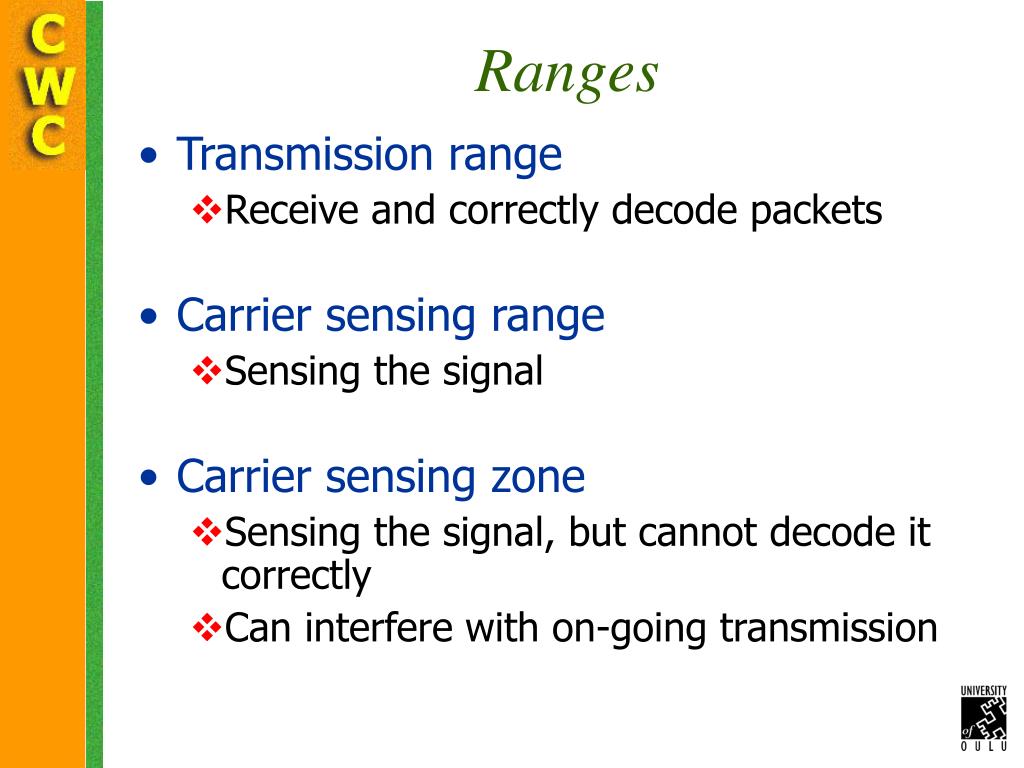 C
W
C

Ranges

• Transmission range
 ❖Receive and correctly decode packets

• Carrier sensing range
 ❖Sensing the signal

• Carrier sensing zone
 ❖Sensing the signal, but cannot decode it correctly
 ❖Can interfere with on-going transmission

UNIVERSITY of OULU